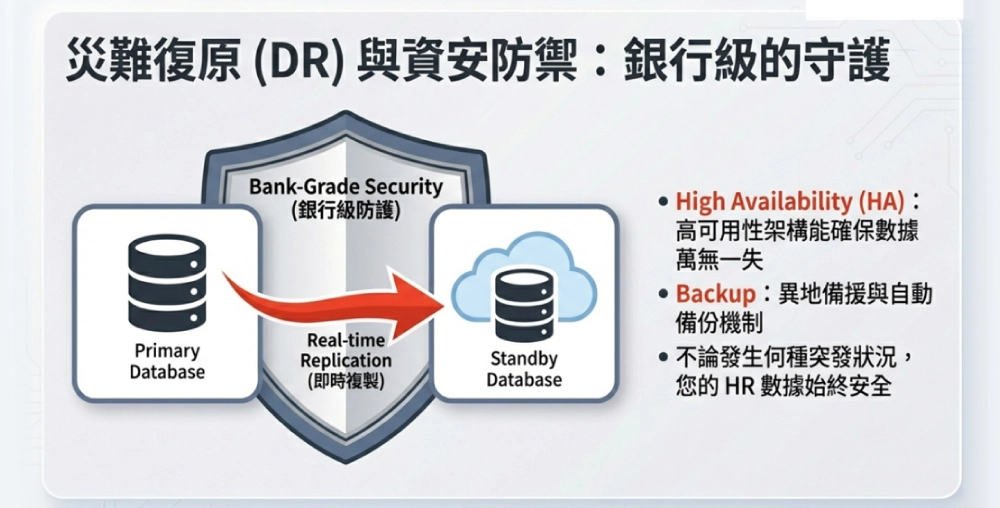 災難復原 (DR) 與資安防禦：銀行級的守護

Bank-Grade Security
(銀行級防護)

Primary Database

Real-time Replication
(即時複製)

Standby Database

• High Availability (HA)：高可用性架構能確保數據萬無一失

• Backup：異地備援與自動備份機制

• 不論發生何種突發狀況，您的 HR 數據始終安全